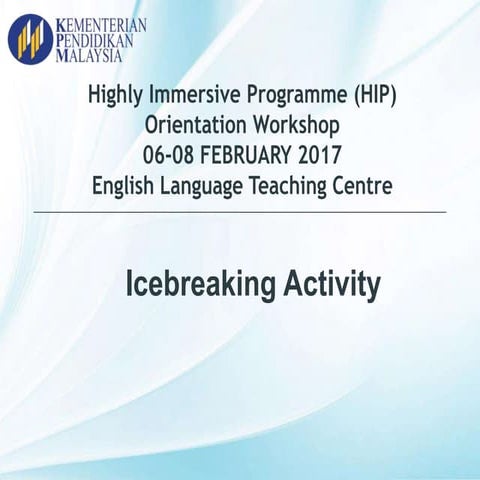 KEMENTERIAN
PENDIDIKAN
MALAYSIA

Highly Immersive Programme (HIP)
Orientation Workshop
06-08 FEBRUARY 2017
English Language Teaching Centre

Icebreaking Activity